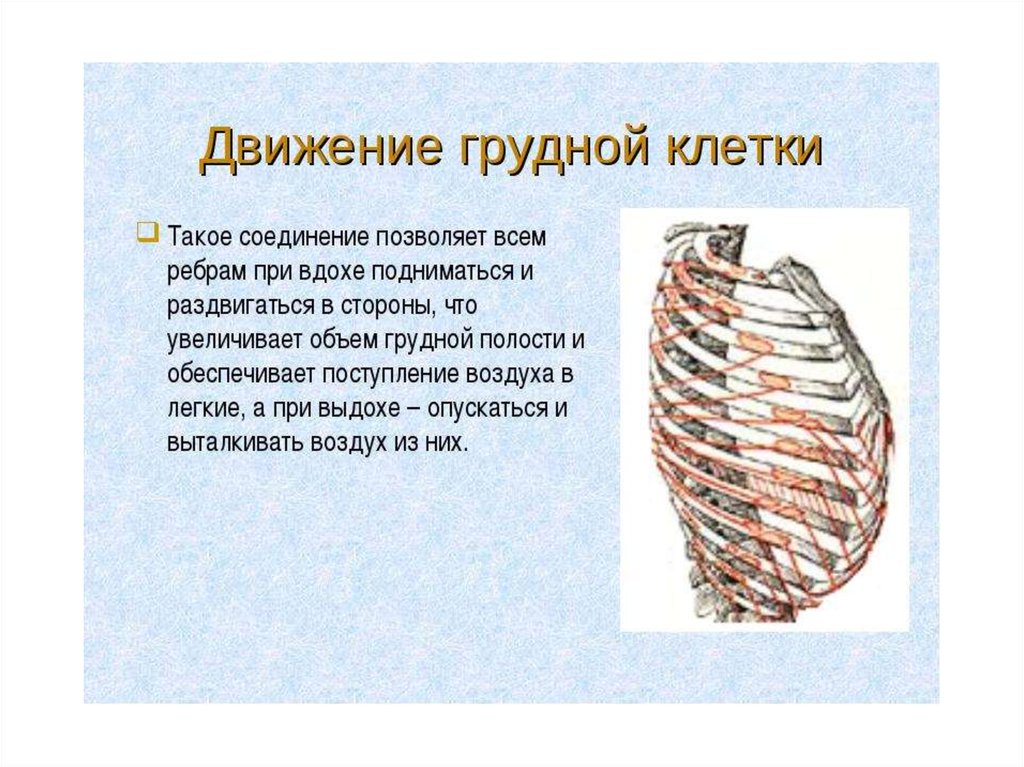 Движение грудной клетки

Такое соединение позволяет всем ребрам при вдохе подниматься и раздвигаться в стороны, что увеличивает объем грудной полости и обеспечивает поступление воздуха в легкие, а при выдохе – опускаться и выталкивать воздух из них.